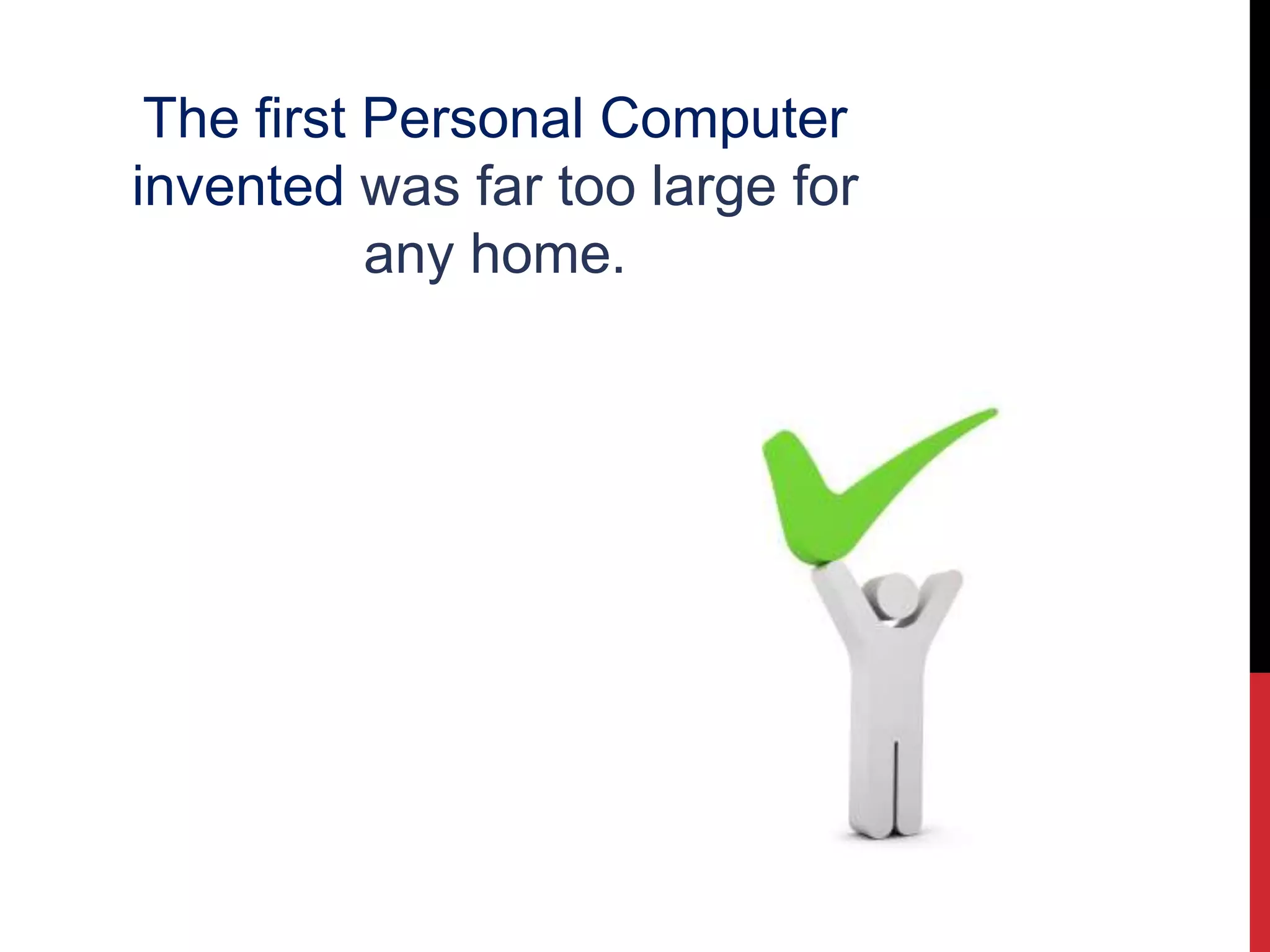 The first Personal Computer invented was far too large for any home.